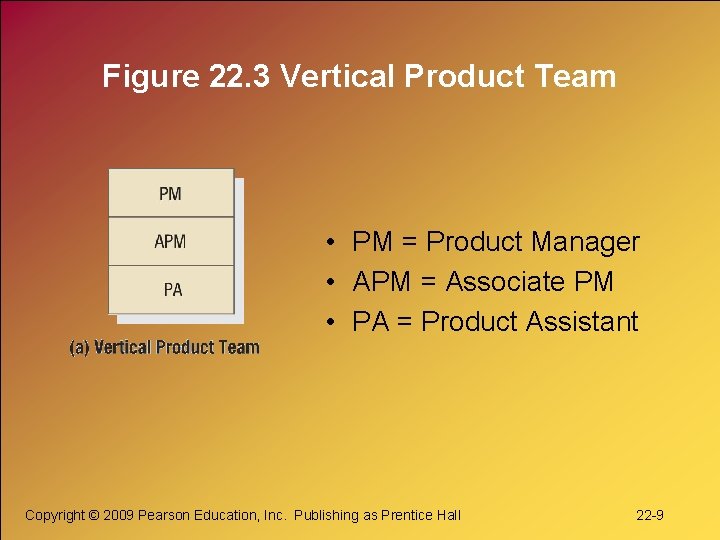 Figure 22.3 Vertical Product Team

PM

APM

PA

(a) Vertical Product Team

• PM = Product Manager
• APM = Associate PM
• PA = Product Assistant

Copyright © 2009 Pearson Education, Inc. Publishing as Prentice Hall

22-9